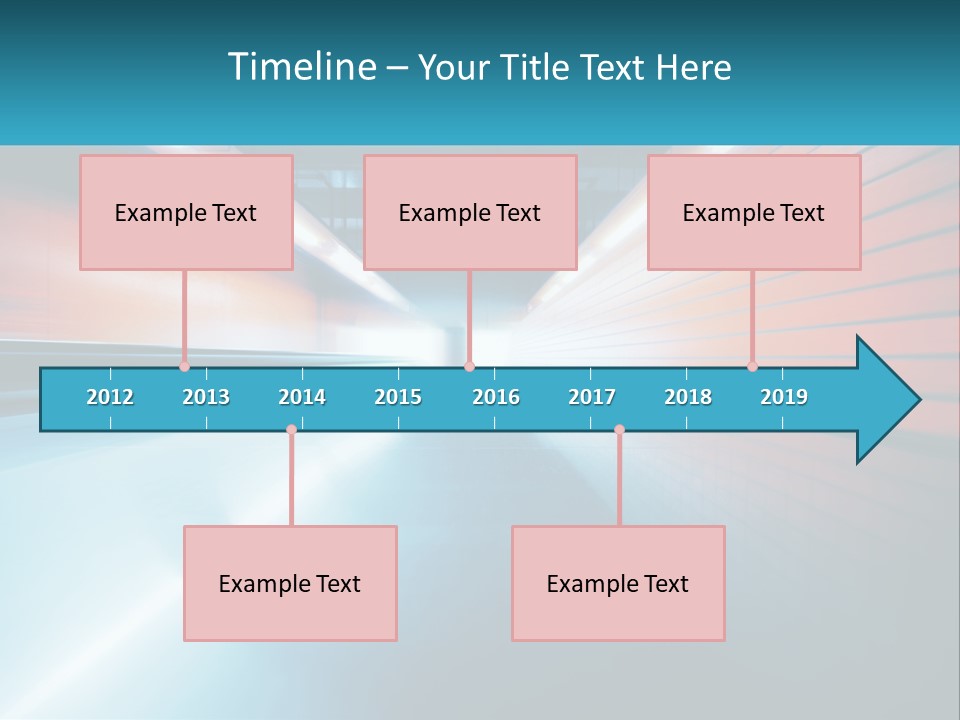 Timeline – Your Title Text Here

Example Text

Example Text

Example Text

2012 2013 2014 2015 2016 2017 2018 2019

Example Text

Example Text